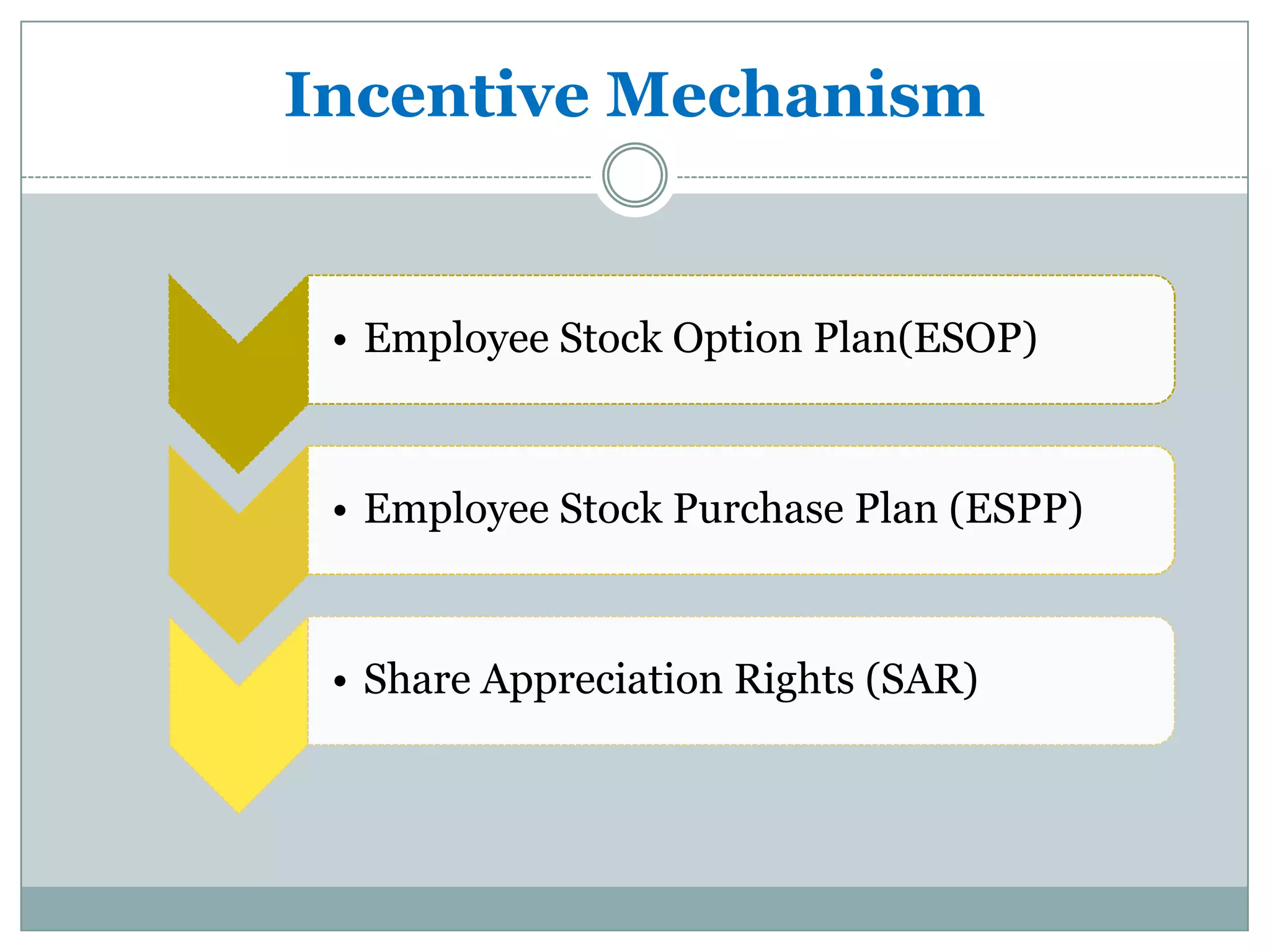 Incentive Mechanism

• Employee Stock Option Plan(ESOP)

• Employee Stock Purchase Plan (ESPP)

• Share Appreciation Rights (SAR)